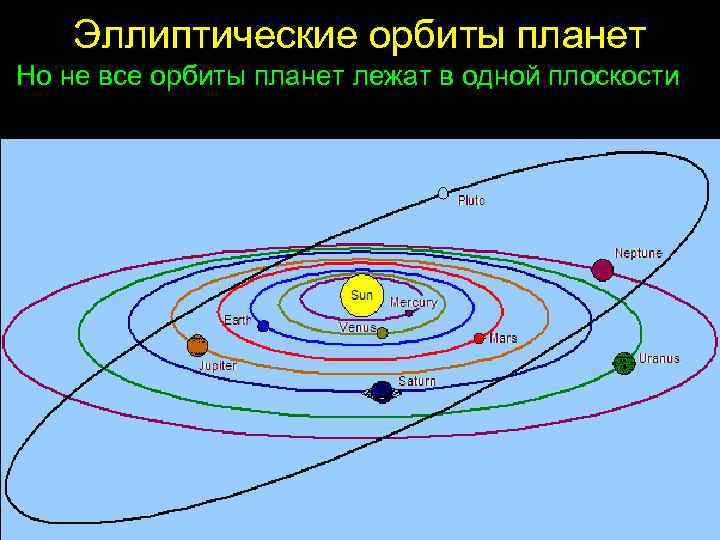 Эллиптические орбиты планет
Но не все орбиты планет лежат в одной плоскости

Pluto
Neptune
Sun
Mercury
Earth
Venus
Mars
Jupiter
Uranus
Saturn